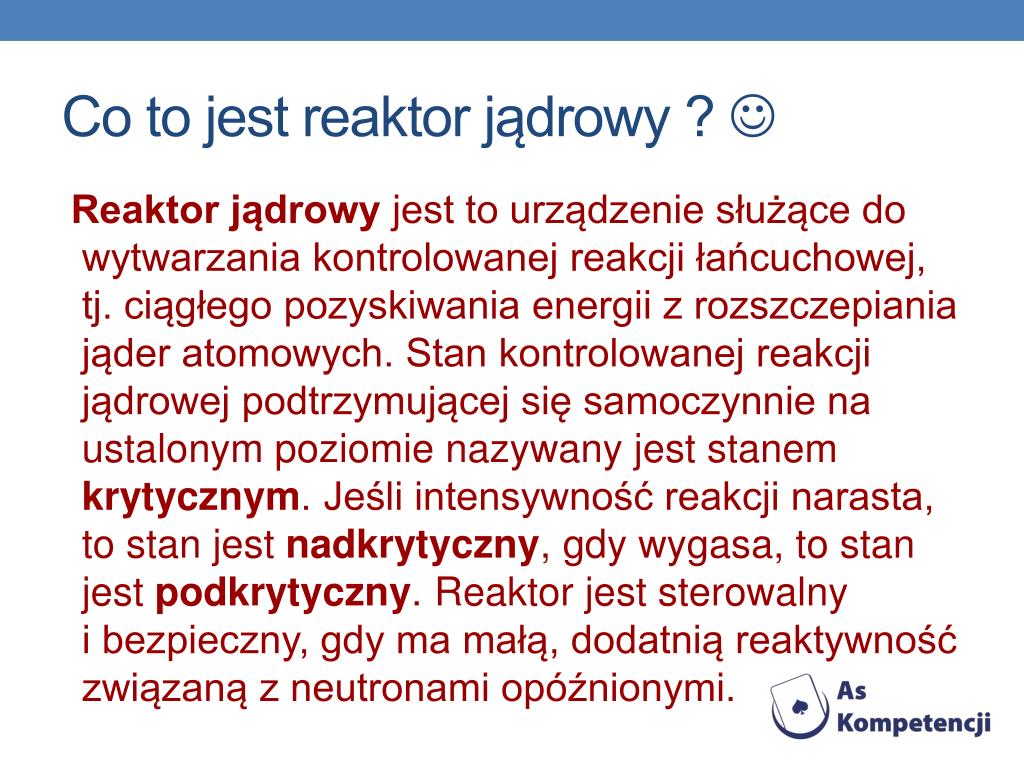 Co to jest reaktor jądrowy ? ☺

Reaktor jądrowy jest to urządzenie służące do wytwarzania kontrolowanej reakcji łańcuchowej, tj. ciągłego pozyskiwania energii z rozszczepiania jąder atomowych. Stan kontrolowanej reakcji jądrowej podtrzymującej się samoczynnie na ustalonym poziomie nazywany jest stanem krytycznym. Jeśli intensywność reakcji narasta, to stan jest nadkrytyczny, gdy wygasa, to stan jest podkrytyczny. Reaktor jest sterowalny i bezpieczny, gdy ma małą, dodatnią reaktywność związaną z neutronami opóźnionymi.

As Kompetencji